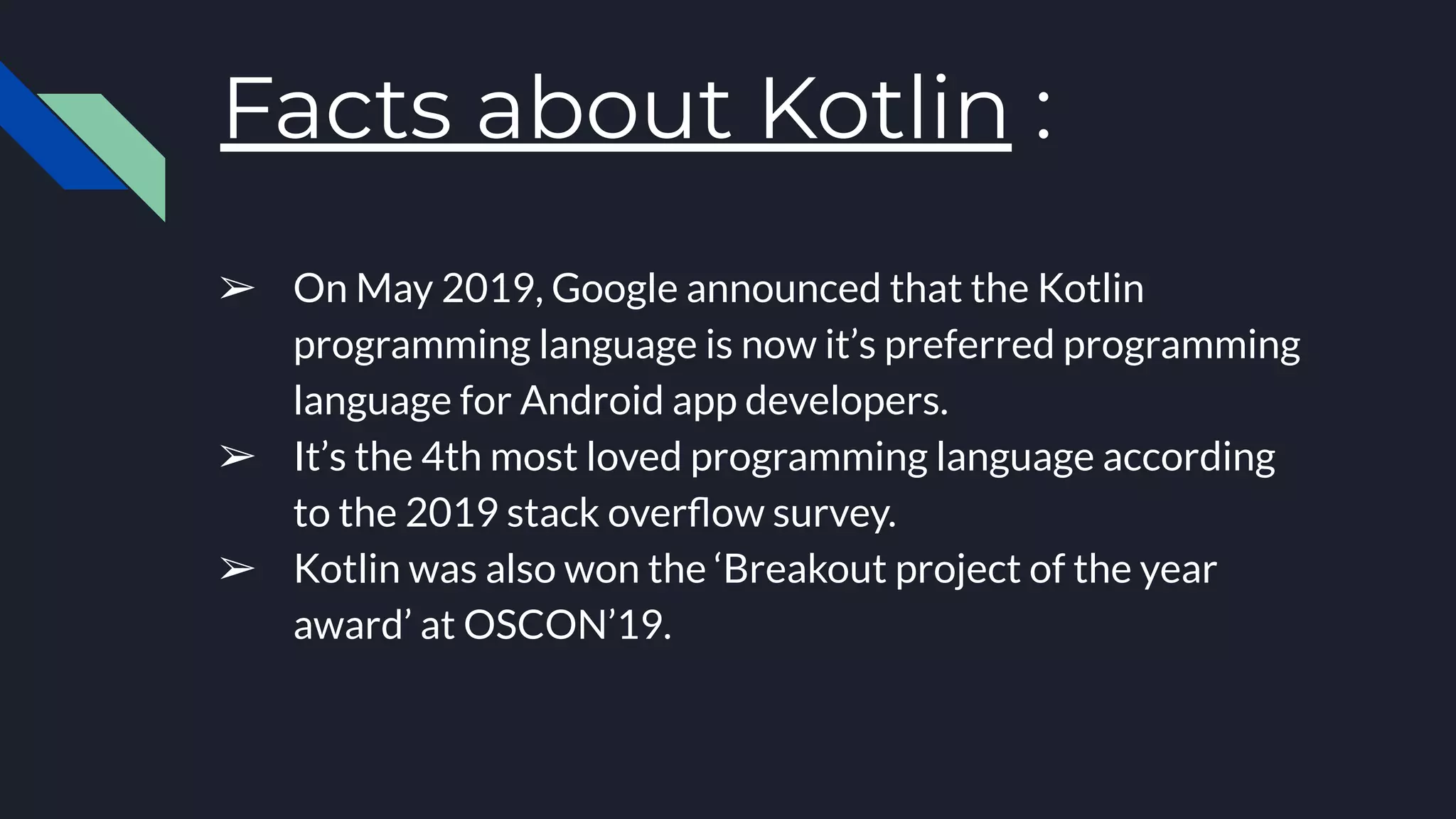 Facts about Kotlin :

➢ On May 2019, Google announced that the Kotlin programming language is now it’s preferred programming language for Android app developers.
➢ It’s the 4th most loved programming language according to the 2019 stack overflow survey.
➢ Kotlin was also won the ‘Breakout project of the year award’ at OSCON’19.